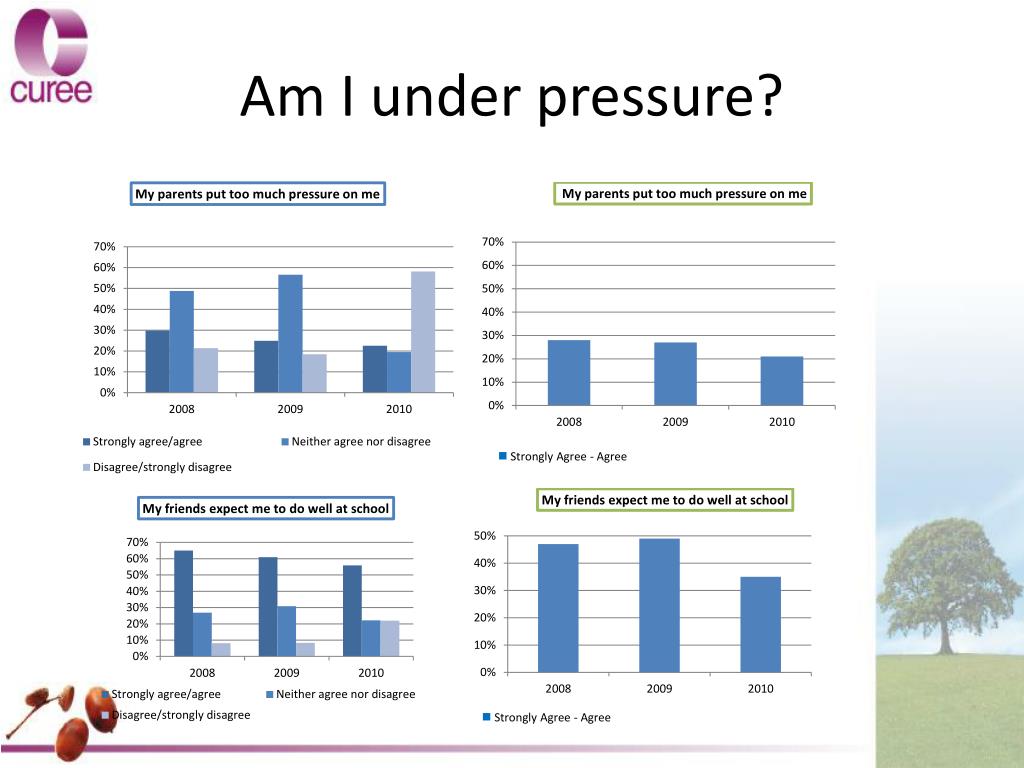 curee

Am I under pressure?

My parents put too much pressure on me

70%
60%
50%
40%
30%
20%
10%
0%

2008 2009 2010

Strongly agree/agree
Neither agree nor disagree
Disagree/strongly disagree

My parents put too much pressure on me

70%
60%
50%
40%
30%
20%
10%
0%

2008 2009 2010

Strongly Agree - Agree

My friends expect me to do well at school

70%
60%
50%
40%
30%
20%
10%
0%

2008 2009 2010

Strongly agree/agree
Neither agree nor disagree
Disagree/strongly disagree

My friends expect me to do well at school

50%
40%
30%
20%
10%
0%

2008 2009 2010

Strongly Agree - Agree